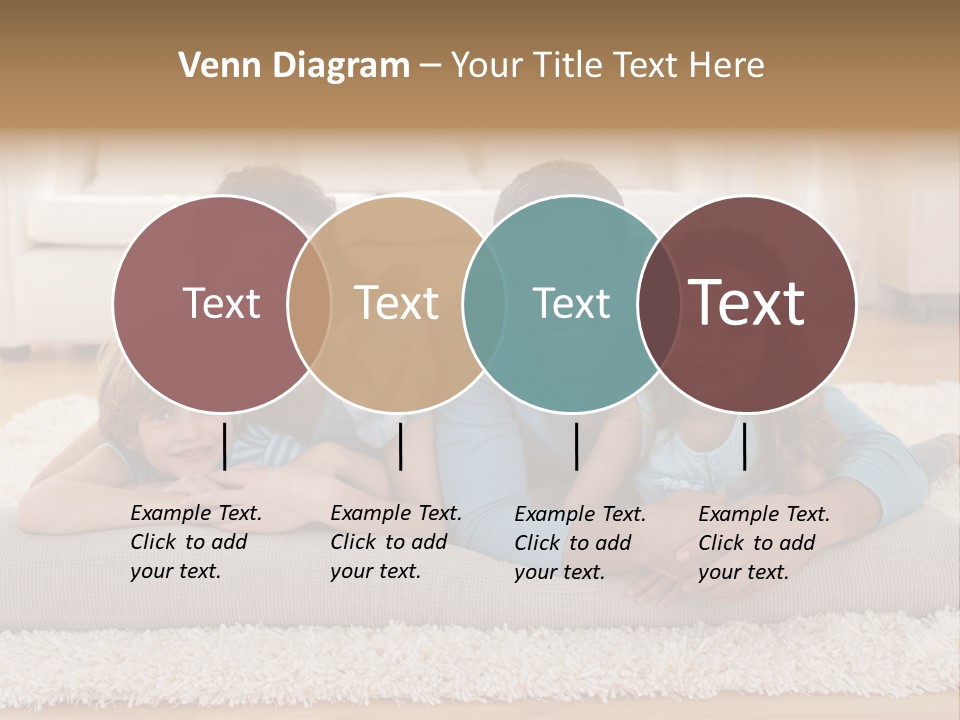 Venn Diagram – Your Title Text Here

Text

Text

Text

Text

Example Text. Click to add your text.

Example Text. Click to add your text.

Example Text. Click to add your text.

Example Text. Click to add your text.